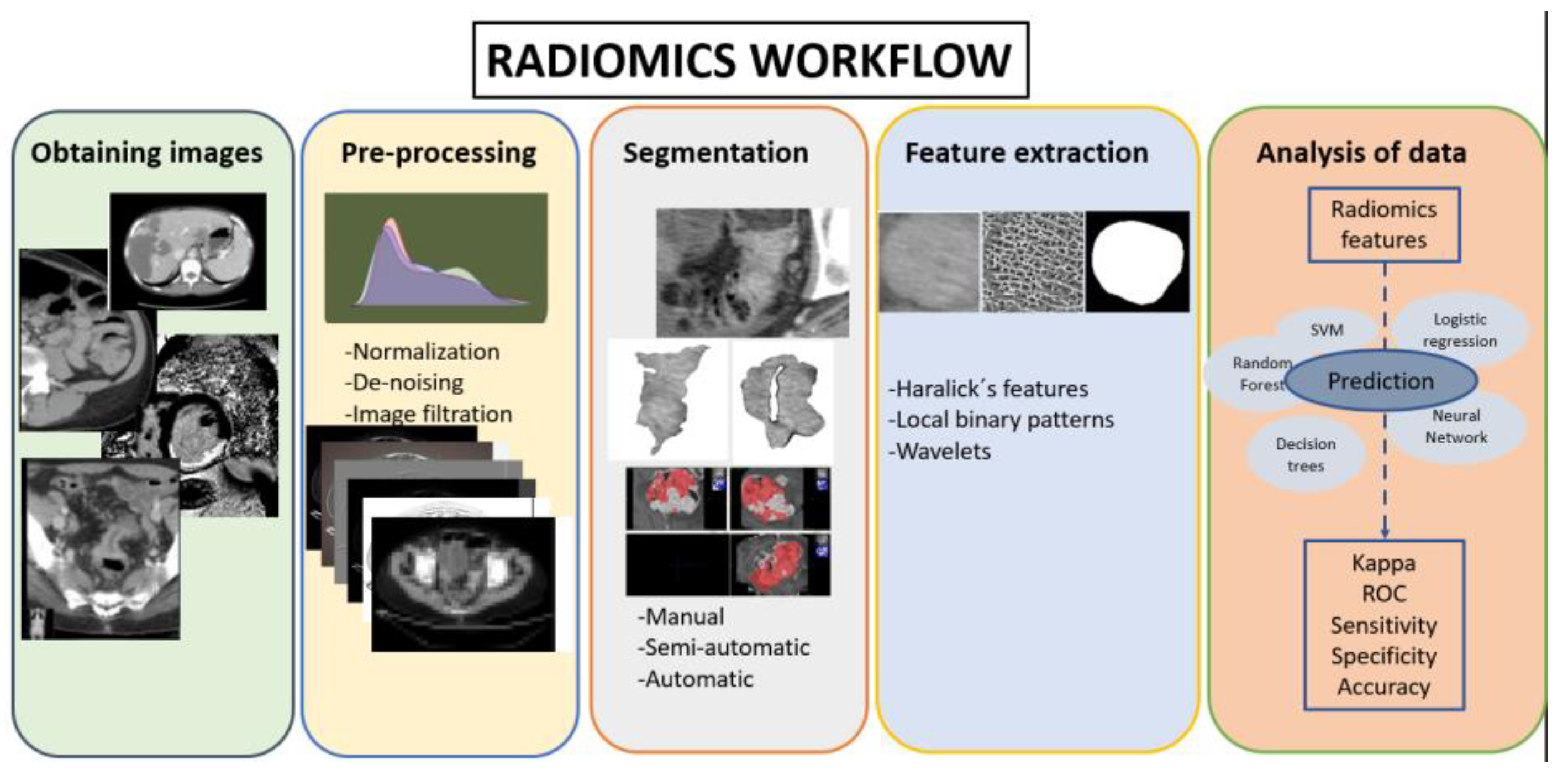 RADIOMICS WORKFLOW

Obtaining images

Pre-processing

-Normalization
-De-noising
-Image filtration

Segmentation

-Manual
-Semi-automatic
-Automatic

Feature extraction

-Haralick´s features
-Local binary patterns
-Wavelets

Analysis of data

Radiomics features

SVM
Logistic regression
Random Forest
Prediction
Neural Network
Decision trees

Kappa
ROC
Sensitivity
Specificity
Accuracy